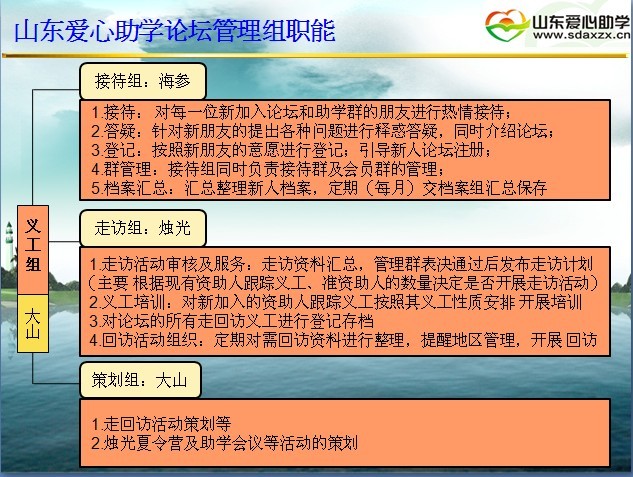 山东爱心助学论坛管理组职能

山东爱心助学
www.sdaxzx.cn

义工组

大山

接待组：海参

1.接待：对每一位新加入论坛和助学群的朋友进行热情接待；
2.答疑：针对新朋友的提出各种问题进行释惑答疑，同时介绍论坛；
3.登记：按照新朋友的意愿进行登记；引导新人论坛注册；
4.群管理：接待组同时负责接待群及会员群的管理；
5.档案汇总：汇总整理新人档案，定期（每月）交档案组汇总保存

走访组：烛光

1.走访活动审核及服务：走访资料汇总，管理群表决通过后发布走访计划（主要 根据现有资助人跟踪义工、准资助人的数量决定是否开展走访活动）
2.义工培训：对新加入的资助人跟踪义工按照其义工性质安排 开展培训
3.对论坛的所有走回访义工进行登记存档
4.回访活动组织：定期对需回访资料进行整理，提醒地区管理，开展 回访

策划组：大山

1.走回访活动策划等
2.烛光夏令营及助学会议等活动的策划